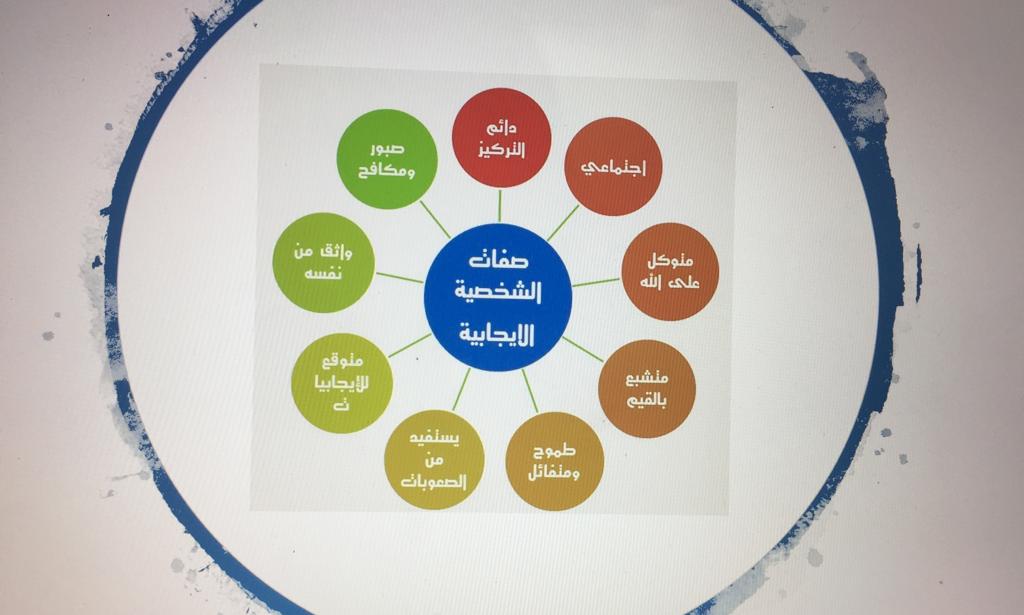 صفات الشخصية الايجابية

دائم التركيز

اجتماعي

متوكل على الله

متشبع بالقيم

طموح ومتفائل

يستفيد من الصعوبات

متوقع للإيجابيا ت

واثق من نفسه

صبور ومكافح